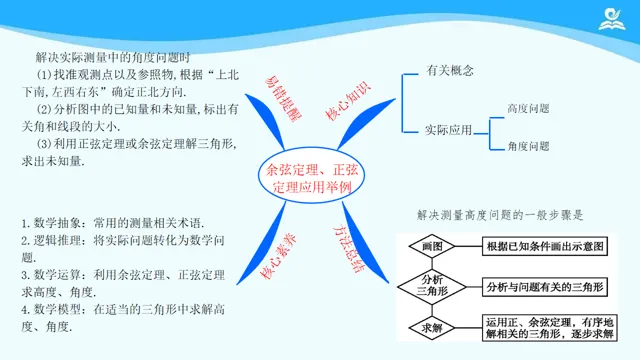 解决实际测量中的角度问题时
(1)找准观测点以及参照物,根据“上北下南,左西右东”确定正北方向.
(2)分析图中的已知量和未知量,标出有关角和线段的大小.
(3)利用正弦定理或余弦定理解三角形,求出未知量.

易错提醒

核心知识

有关概念

实际应用

高度问题

角度问题

余弦定理、正弦定理应用举例

1. 数学抽象:常用的测量相关术语.
2. 逻辑推理:将实际问题转化为数学问题.
3. 数学运算:利用余弦定理、正弦定理求高度、角度.
4. 数学模型:在适当的三角形中求解高度、角度.

核心素养

方法总结

解决测量高度问题的一般步骤是

画图

根据已知条件画出示意图

分析三角形

分析与问题有关的三角形

求解

运用正、余弦定理,有序地解相关的三角形,逐步求解